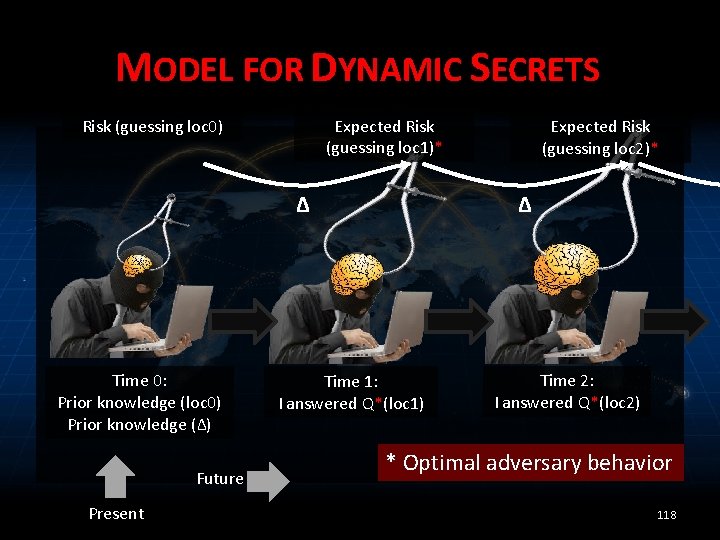 MODEL FOR DYNAMIC SECRETS

Risk (guessing loc0)

Expected Risk (guessing loc1)*

Expected Risk (guessing loc2)*

Δ

Δ

Time 0:
Prior knowledge (loc0)
Prior knowledge (Δ)

Time 1:
I answered Q*(loc1)

Time 2:
I answered Q*(loc2)

* Optimal adversary behavior

Future

Present

118